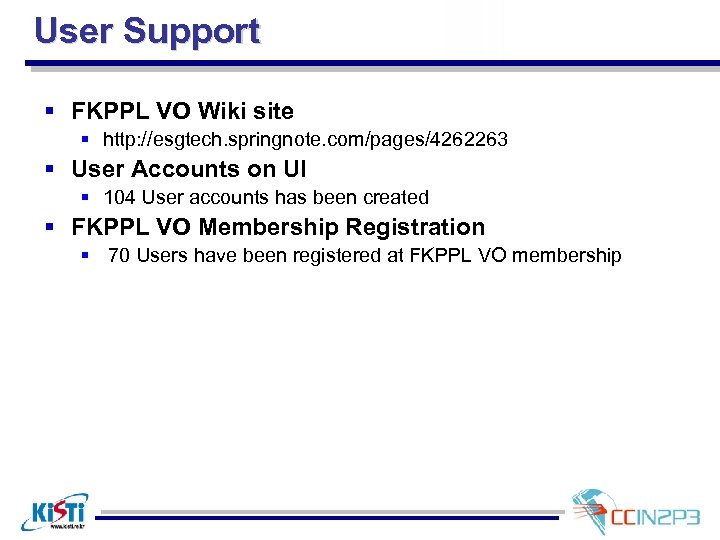 User Support

- FKPPL VO Wiki site
  - http://esgtech.springnote.com/pages/4262263
- User Accounts on UI
  - 104 User accounts has been created
- FKPPL VO Membership Registration
  - 70 Users have been registered at FKPPL VO membership

KiSTi
www.kisti.re.kr

CCIN2P3